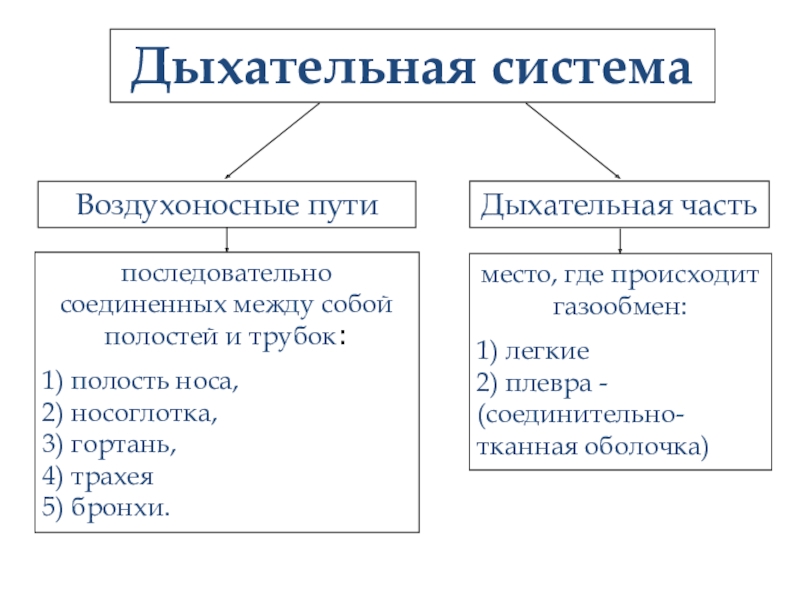 Дыхательная система

Воздухоносные пути

последовательно соединенных между собой полостей и трубок:

1) полость носа,
2) носоглотка,
3) гортань,
4) трахея
5) бронхи.

Дыхательная часть

место, где происходит газообмен:

1) легкие
2) плевра - (соединительно-тканная оболочка)